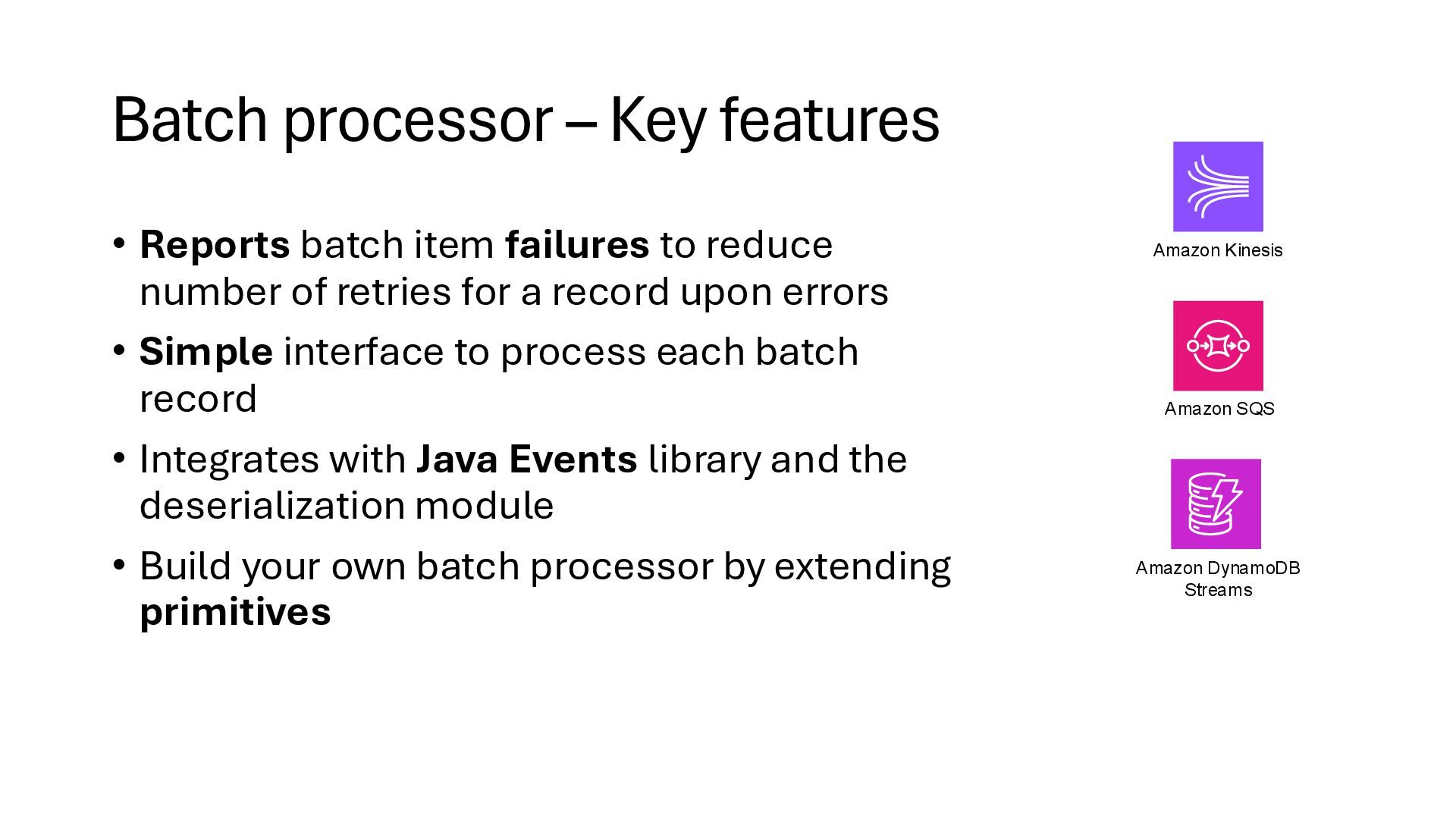 Batch processor – Key features

• Reports batch item failures to reduce number of retries for a record upon errors
• Simple interface to process each batch record
• Integrates with Java Events library and the deserialization module
• Build your own batch processor by extending primitives

Amazon Kinesis

Amazon SQS

Amazon DynamoDB Streams